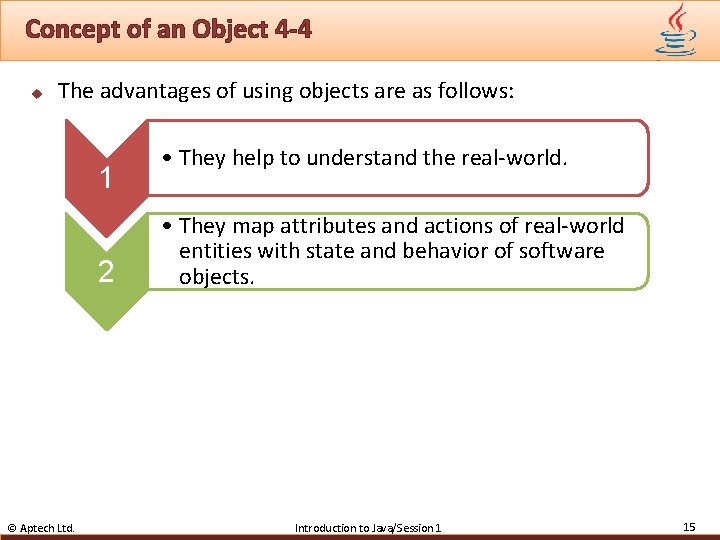 Concept of an Object 4-4

The advantages of using objects are as follows:

1

• They help to understand the real-world.

2

• They map attributes and actions of real-world entities with state and behavior of software objects.

© Aptech Ltd.

Introduction to Java/Session 1

15